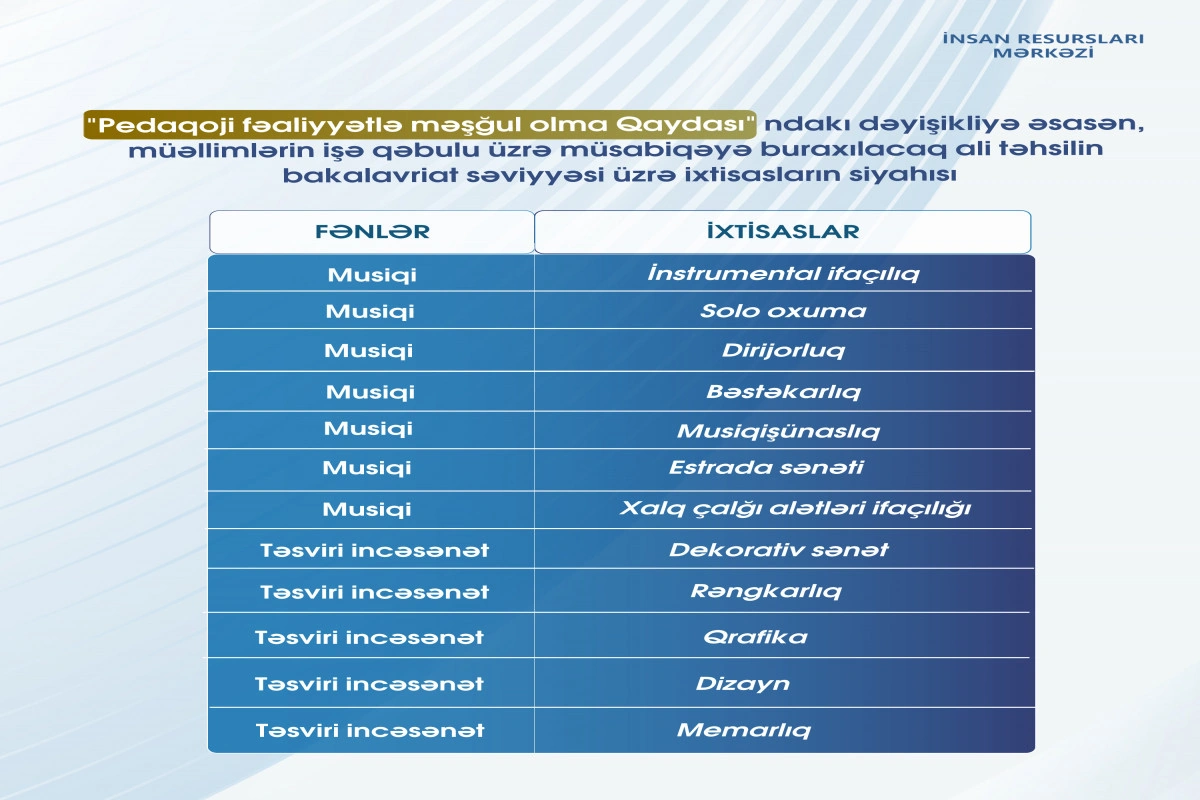 İNSAN RESURSLARI
MƏRKƏZİ

"Pedaqoji fəaliyyətlə məşğul olma Qaydası" ndakı dəyişikliyə əsasən, müəllimlərin işə qəbulu üzrə müsabiqəyə buraxılacaq ali təhsilin bakalavriat səviyyəsi üzrə ixtisasların siyahısı

| FƏNLƏR | İXTİSASLAR |
|---|---|
| Musiqi | İnstrumental ifaçılıq |
| Musiqi | Solo oxuma |
| Musiqi | Dirijorluq |
| Musiqi | Bəstəkarlıq |
| Musiqi | Musiqişünaslıq |
| Musiqi | Estrada sənəti |
| Musiqi | Xalq çalğı alətləri ifaçılığı |
| Təsviri incəsənət | Dekorativ sənət |
| Təsviri incəsənət | Rəngkarlıq |
| Təsviri incəsənət | Qrafika |
| Təsviri incəsənət | Dizayn |
| Təsviri incəsənət | Memarlıq |